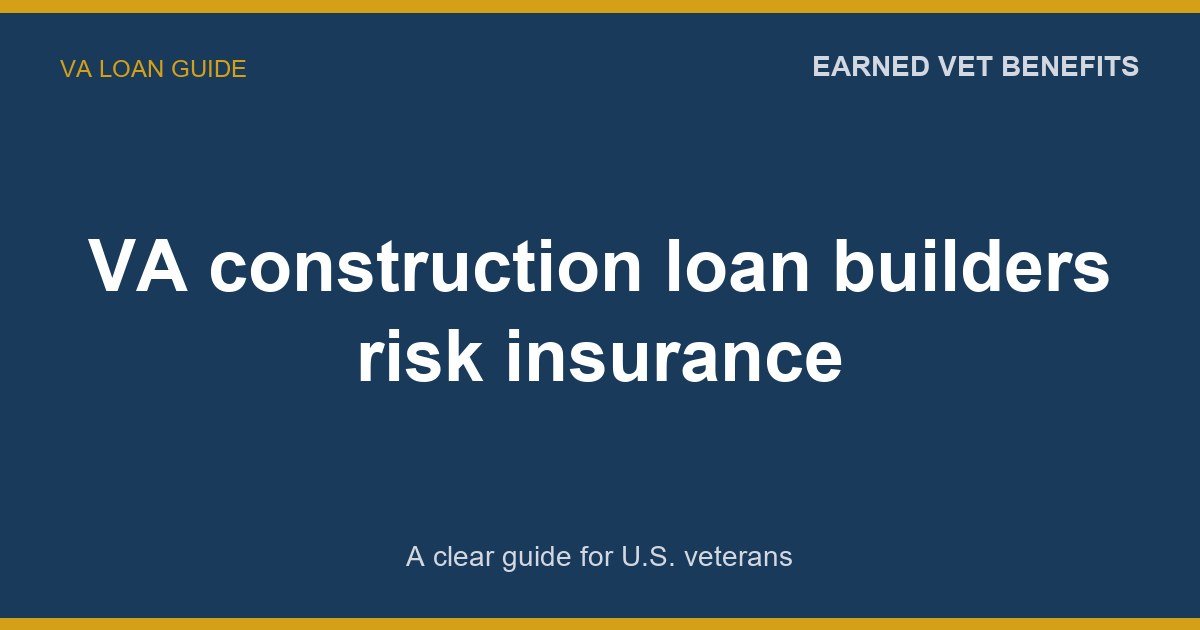 VA LOAN GUIDE

EARNED VET BENEFITS

VA construction loan builders risk insurance

A clear guide for U.S. veterans